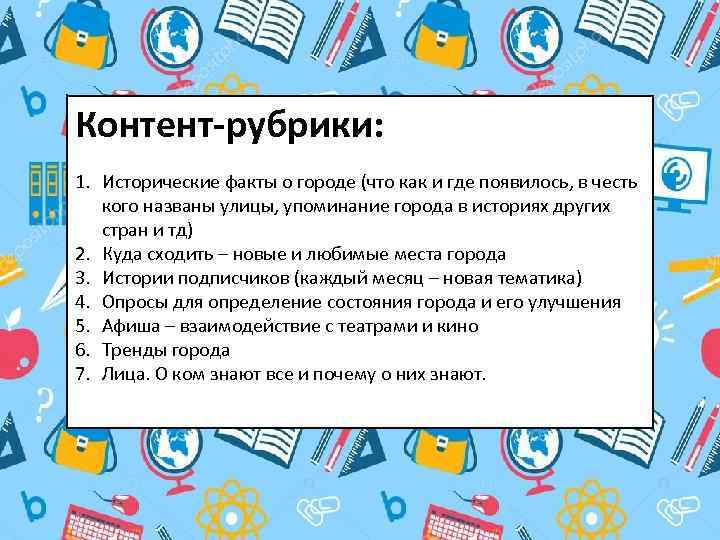 Контент-рубрики:

1. Исторические факты о городе (что как и где появилось, в честь кого названы улицы, упоминание города в историях других стран и тд)
2. Куда сходить – новые и любимые места города
3. Истории подписчиков (каждый месяц – новая тематика)
4. Опросы для определение состояния города и его улучшения
5. Афиша – взаимодействие с театрами и кино
6. Тренды города
7. Лица. О ком знают все и почему о них знают.